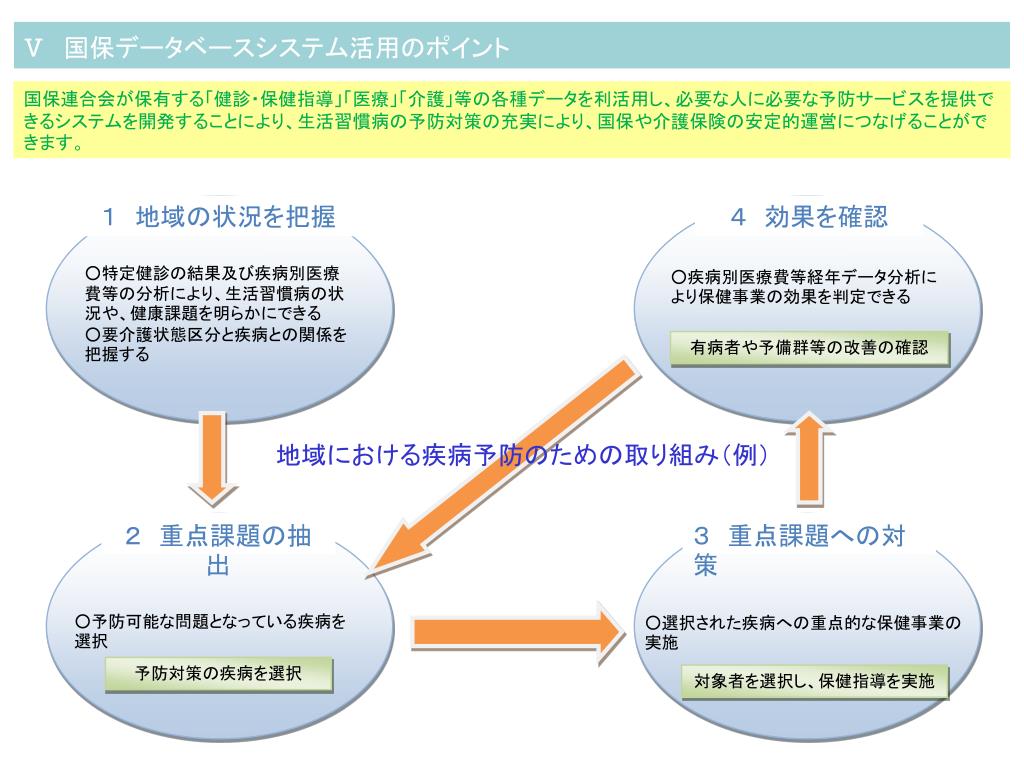 Ⅴ　国保データベースシステム活用のポイント

国保連合会が保有する「健診・保健指導」「医療」「介護」等の各種データを利活用し、必要な人に必要な予防サービスを提供できるシステムを開発することにより、生活習慣病の予防対策の充実により、国保や介護保険の安定的運営につなげることができます。

１　地域の状況を把握

○特定健診の結果及び疾病別医療費等の分析により、生活習慣病の状況や、健康課題を明らかにできる
○要介護状態区分と疾病との関係を把握する

４　効果を確認

○疾病別医療費等経年データ分析により保健事業の効果を判定できる

有病者や予備群等の改善の確認

地域における疾病予防のための取り組み（例）

２　重点課題の抽出

○予防可能な問題となっている疾病を選択

予防対策の疾病を選択

３　重点課題への対策

○選択された疾病への重点的な保健事業の実施

対象者を選択し、保健指導を実施